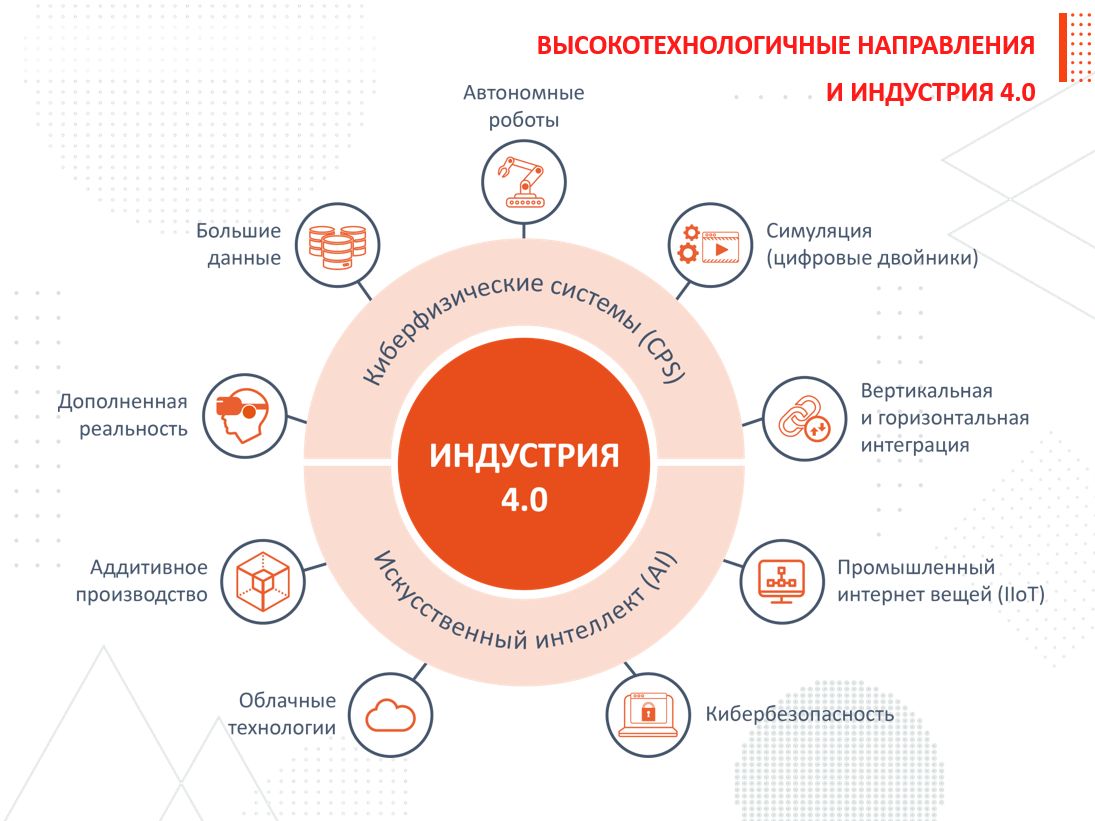 ВЫСОКОТЕХНОЛОГИЧНЫЕ НАПРАВЛЕНИЯ
И ИНДУСТРИЯ 4.0

Автономные роботы

Симуляция (цифровые двойники)

Вертикальная и горизонтальная интеграция

Промышленный интернет вещей (IIoT)

Кибербезопасность

Облачные технологии

Аддитивное производство

Дополненная реальность

Большие данные

Киберфизические системы (CPS)

ИНДУСТРИЯ 4.0

Искусственный интеллект (AI)